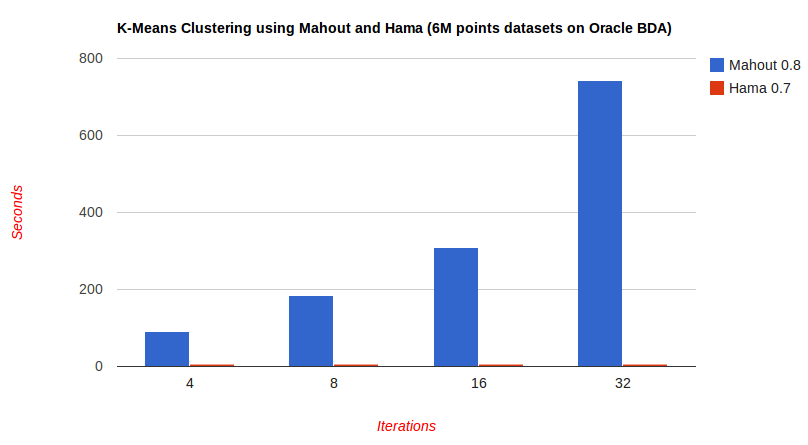 K-Means Clustering using Mahout and Hama (6M points datasets on Oracle BDA)

Mahout 0.8
Hama 0.7

Seconds

800
600
400
200
0

4
8
16
32

Iterations